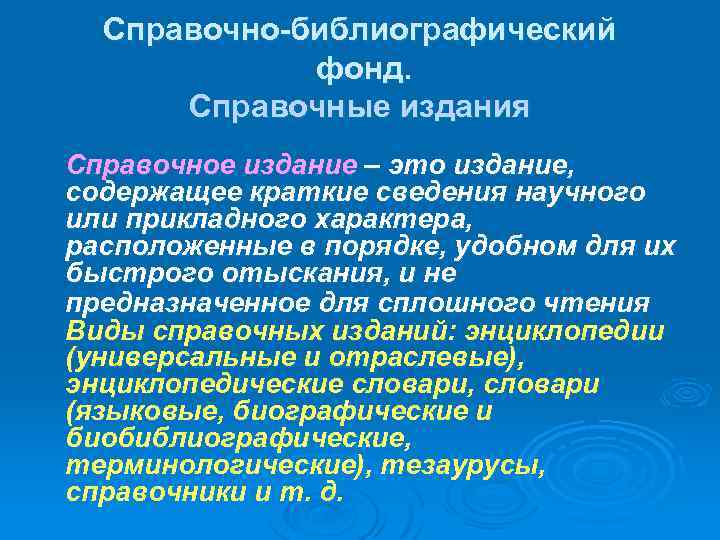 Справочно-библиографический фонд.
Справочные издания

Справочное издание – это издание, содержащее краткие сведения научного или прикладного характера, расположенные в порядке, удобном для их быстрого отыскания, и не предназначенное для сплошного чтения
Виды справочных изданий: энциклопедии (универсальные и отраслевые), энциклопедические словари, словари (языковые, биографические и биобиблиографические, терминологические), тезаурусы, справочники и т. д.